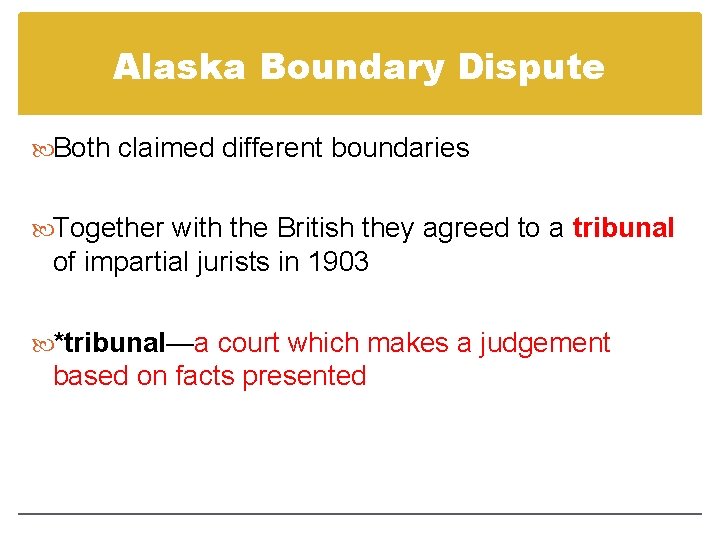 Alaska Boundary Dispute

Both claimed different boundaries

Together with the British they agreed to a tribunal of impartial jurists in 1903

*tribunal—a court which makes a judgement based on facts presented